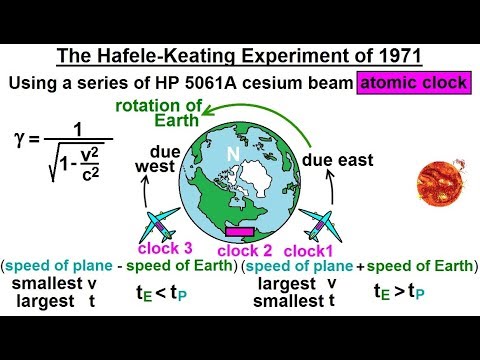 The Hafele-Keating Experiment of 1971

Using a series of HP 5061A cesium beam atomic clock

rotation of Earth

$\gamma = \frac{1}{\sqrt{1-\frac{v^2}{c^2}}}$

due west

N

due east

clock 3 clock 2 clock1

(speed of plane - speed of Earth) (speed of plane + speed of Earth)

smallest v
largest t

$t_E < t_P$

largest v
smallest t

$t_E > t_P$